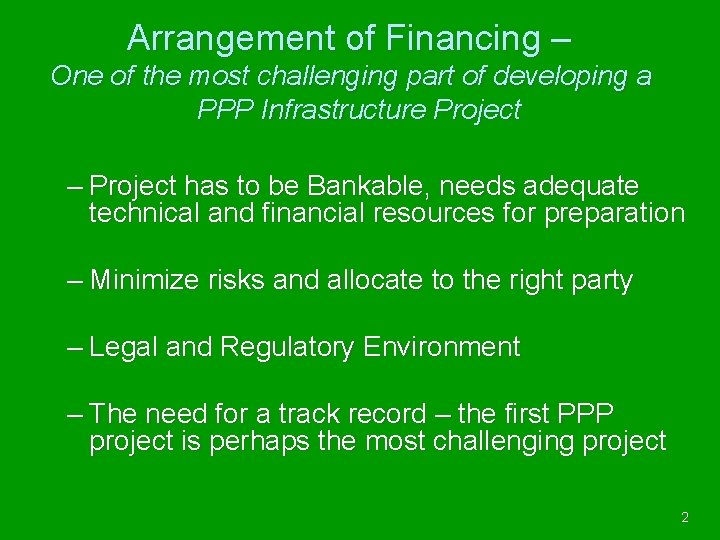 Arrangement of Financing –
One of the most challenging part of developing a PPP Infrastructure Project

– Project has to be Bankable, needs adequate technical and financial resources for preparation

– Minimize risks and allocate to the right party

– Legal and Regulatory Environment

– The need for a track record – the first PPP project is perhaps the most challenging project

2